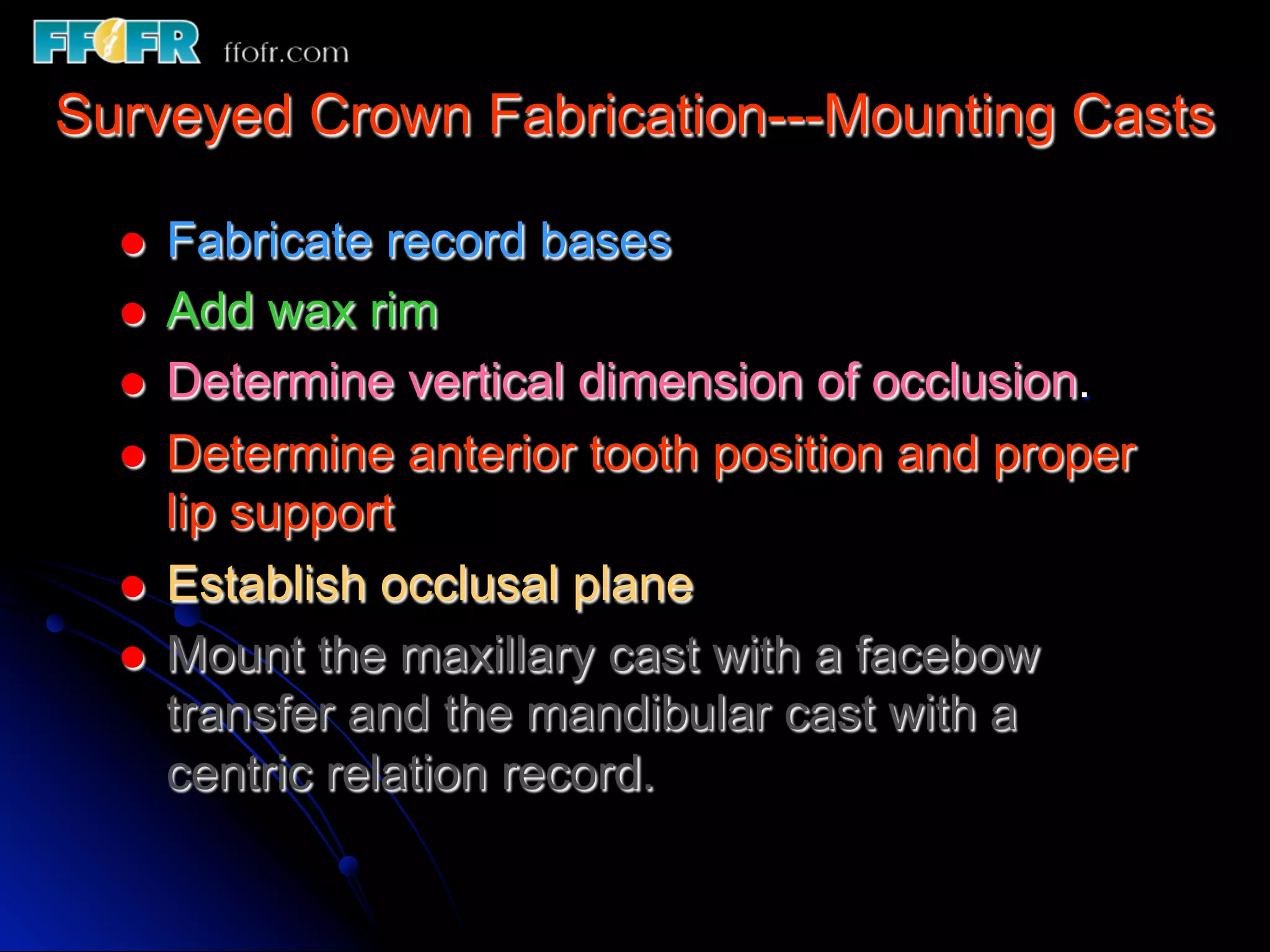 FFOFR ffofr.com

Surveyed Crown Fabrication---Mounting Casts

- Fabricate record bases
- Add wax rim
- Determine vertical dimension of occlusion.
- Determine anterior tooth position and proper lip support
- Establish occlusal plane
- Mount the maxillary cast with a facebow transfer and the mandibular cast with a centric relation record.